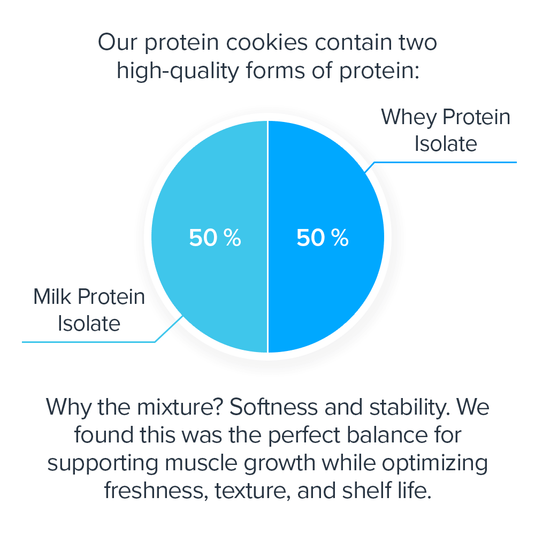 Our protein cookies contain two high-quality forms of protein:

Whey Protein Isolate

50 %

50 %

Milk Protein Isolate

Why the mixture? Softness and stability. We found this was the perfect balance for supporting muscle growth while optimizing freshness, texture, and shelf life.